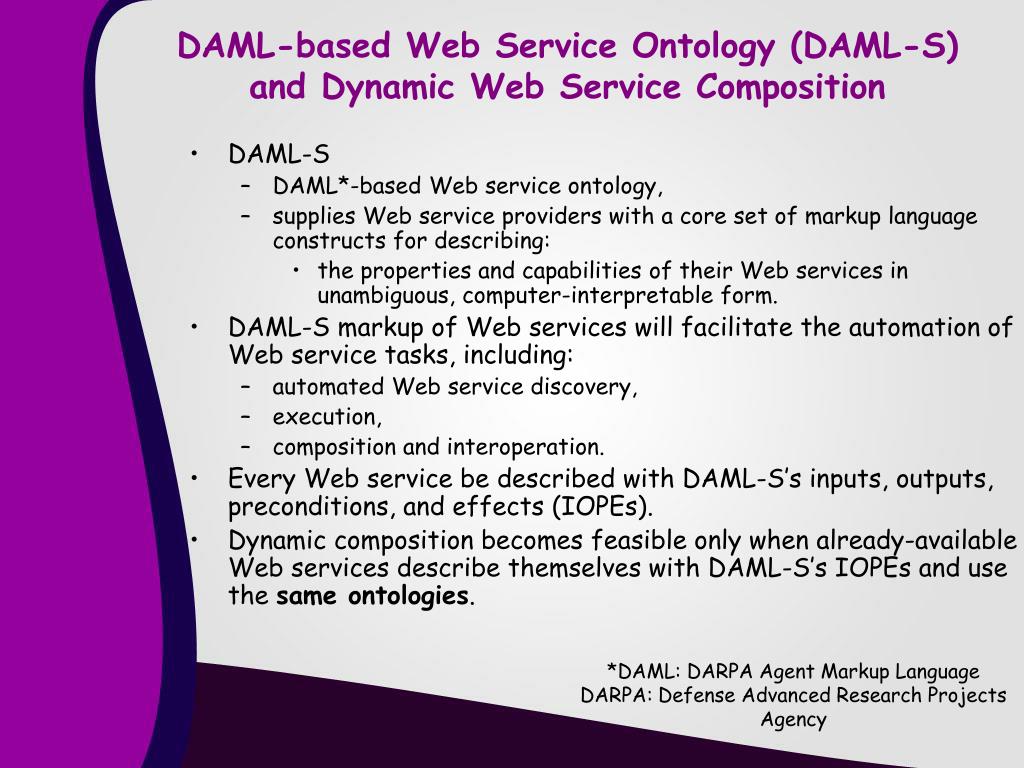 DAML-based Web Service Ontology (DAML-S) and Dynamic Web Service Composition

• DAML-S
– DAML*-based Web service ontology,
– supplies Web service providers with a core set of markup language constructs for describing:
• the properties and capabilities of their Web services in unambiguous, computer-interpretable form.
• DAML-S markup of Web services will facilitate the automation of Web service tasks, including:
– automated Web service discovery,
– execution,
– composition and interoperation.
• Every Web service be described with DAML-S's inputs, outputs, preconditions, and effects (IOPEs).
• Dynamic composition becomes feasible only when already-available Web services describe themselves with DAML-S's IOPEs and use the **same ontologies**.

*DAML: DARPA Agent Markup Language
DARPA: Defense Advanced Research Projects Agency